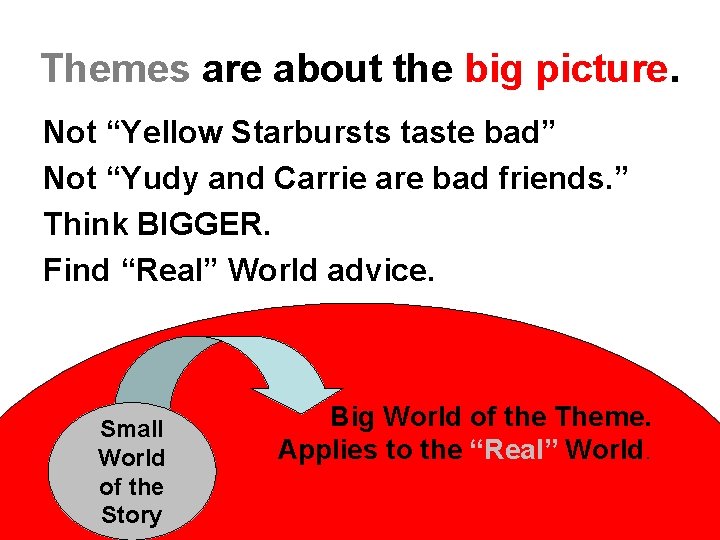 Themes are about the big picture.

Not “Yellow Starbursts taste bad”
Not “Yudy and Carrie are bad friends.”
Think BIGGER.
Find “Real” World advice.

Small World of the Story

Big World of the Theme.
Applies to the “Real” World.